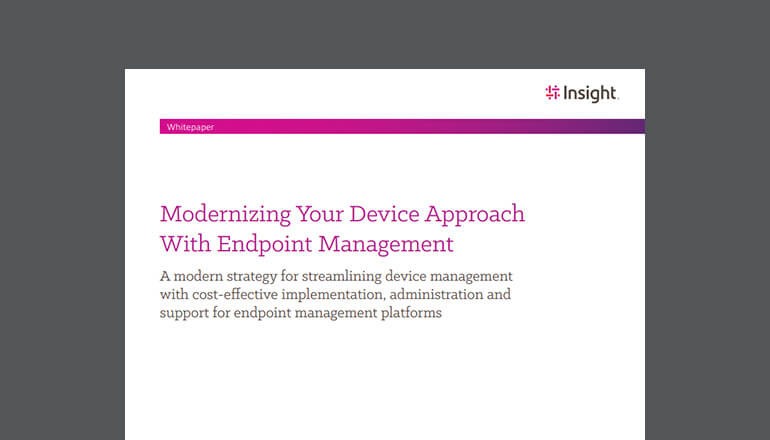 Insight.

Whitepaper

Modernizing Your Device Approach With Endpoint Management

A modern strategy for streamlining device management with cost-effective implementation, administration and support for endpoint management platforms